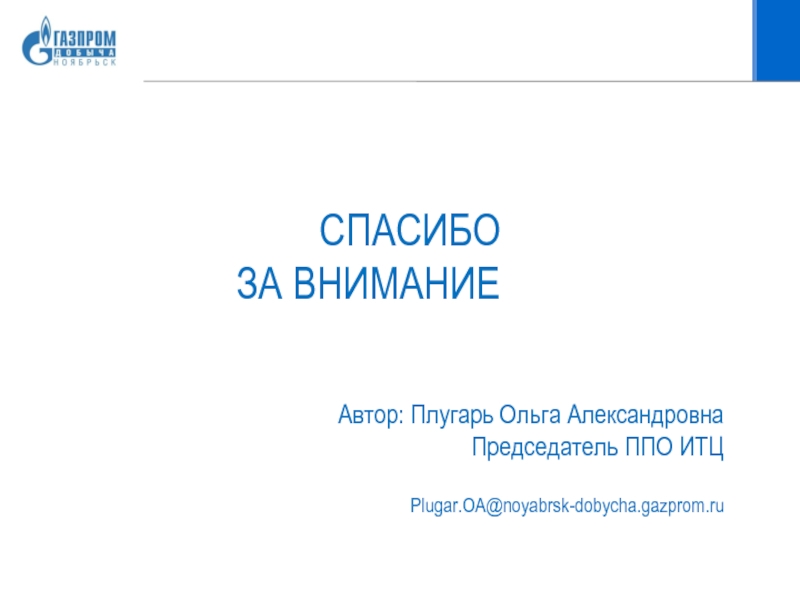 ГАЗПРОМ
ДОБЫЧА
НОЯБРЬСК

СПАСИБО
ЗА ВНИМАНИЕ

Автор: Плугарь Ольга Александровна
Председатель ППО ИТЦ

Plugar.OA@noyabrsk-dobycha.gazprom.ru